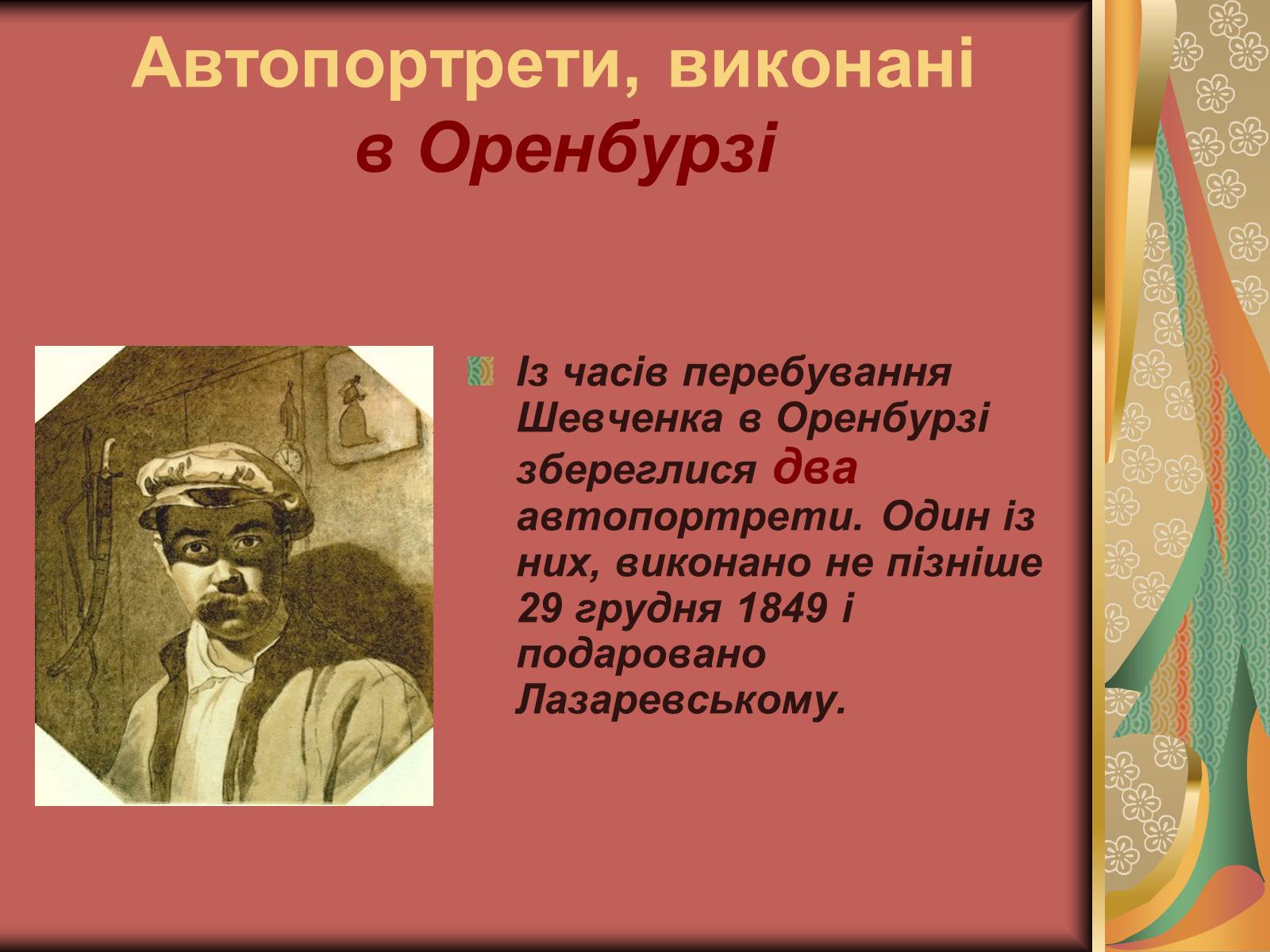 Автопортрети, виконані
в Оренбурзі

Із часів перебування Шевченка в Оренбурзі збереглися два автопортрети. Один із них, виконано не пізніше 29 грудня 1849 і подаровано Лазаревському.